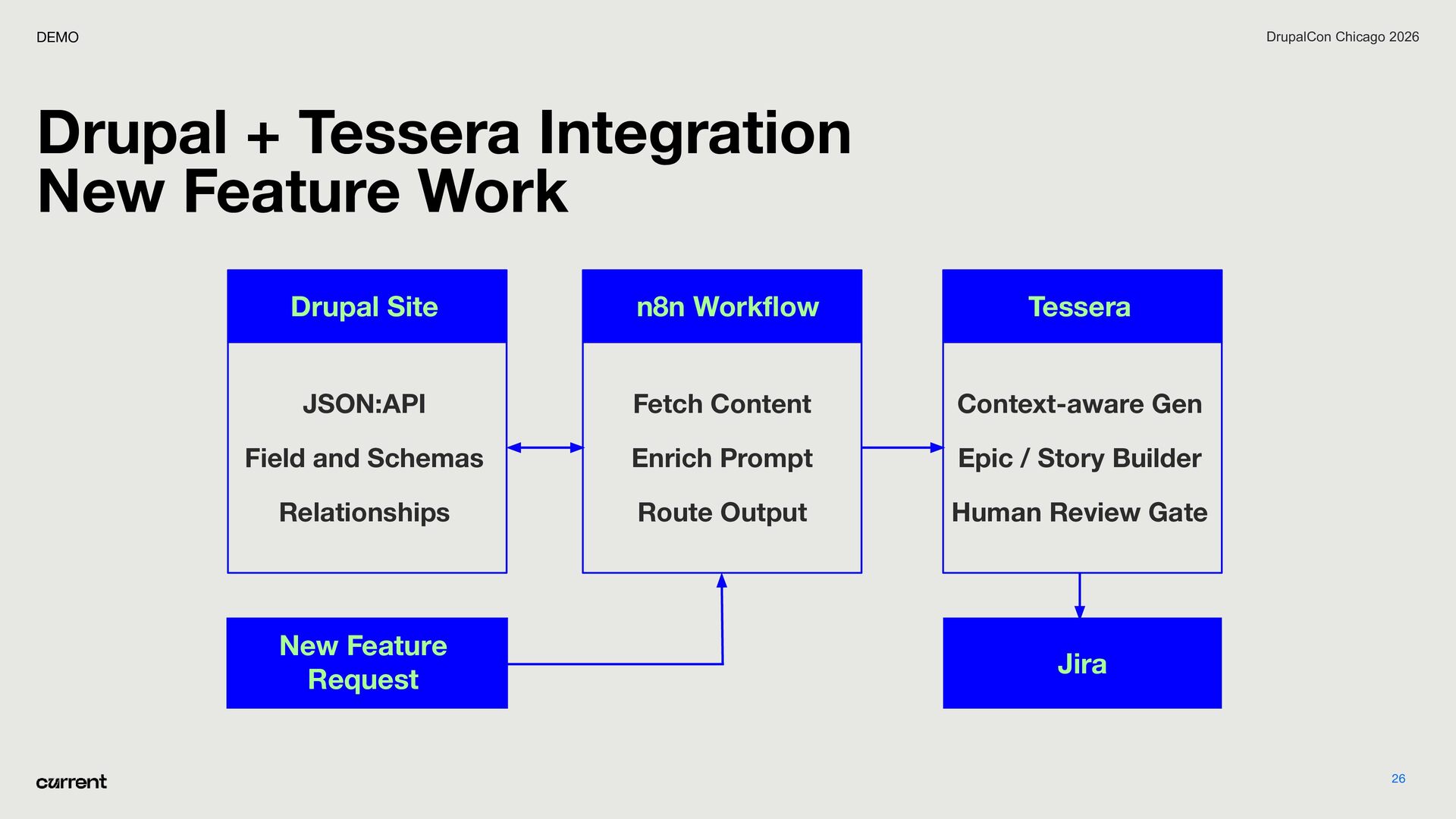 DEMO

DrupalCon Chicago 2026

Drupal + Tessera Integration
New Feature Work

Drupal Site

JSON:API

Field and Schemas

Relationships

n8n Workflow

Fetch Content

Enrich Prompt

Route Output

Tessera

Context-aware Gen

Epic / Story Builder

Human Review Gate

New Feature Request

Jira

current

26